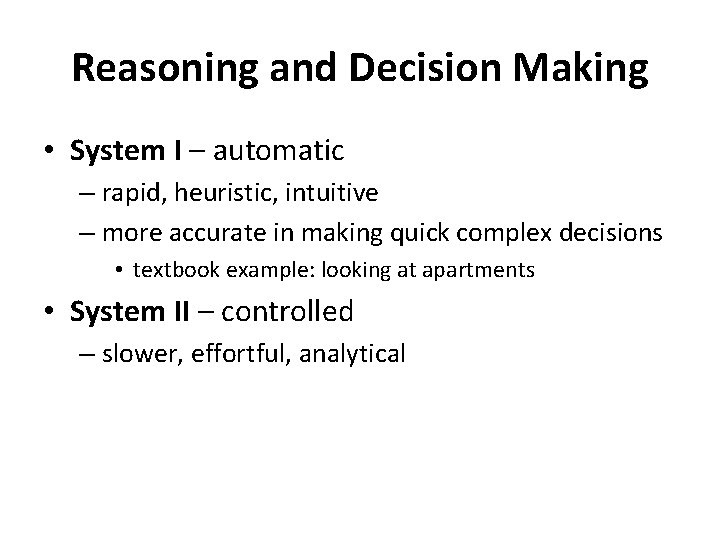 Reasoning and Decision Making

• System I – automatic
  – rapid, heuristic, intuitive
  – more accurate in making quick complex decisions
    • textbook example: looking at apartments
• System II – controlled
  – slower, effortful, analytical